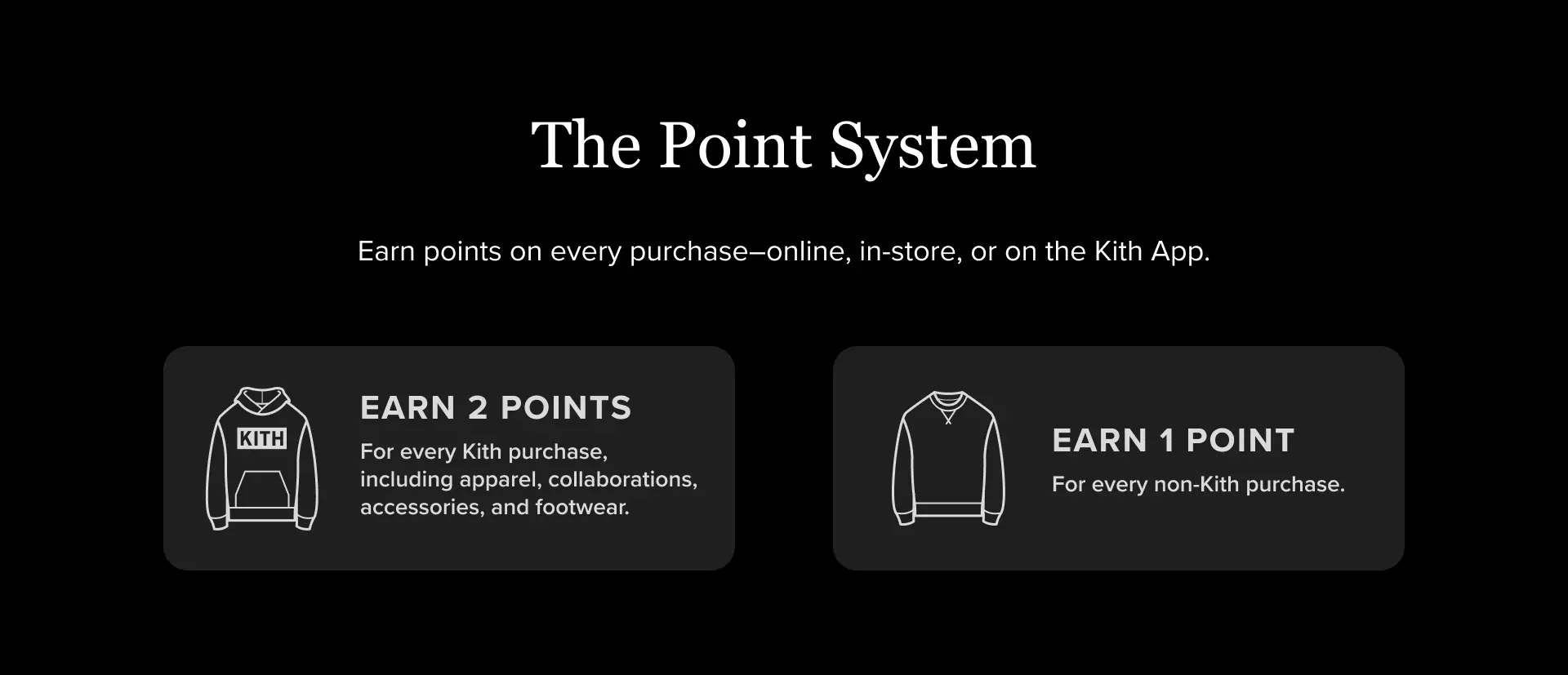 The Point System

Earn points on every purchase–online, in-store, or on the Kith App.

KITH

EARN 2 POINTS

For every Kith purchase, including apparel, collaborations, accessories, and footwear.

EARN 1 POINT

For every non-Kith purchase.